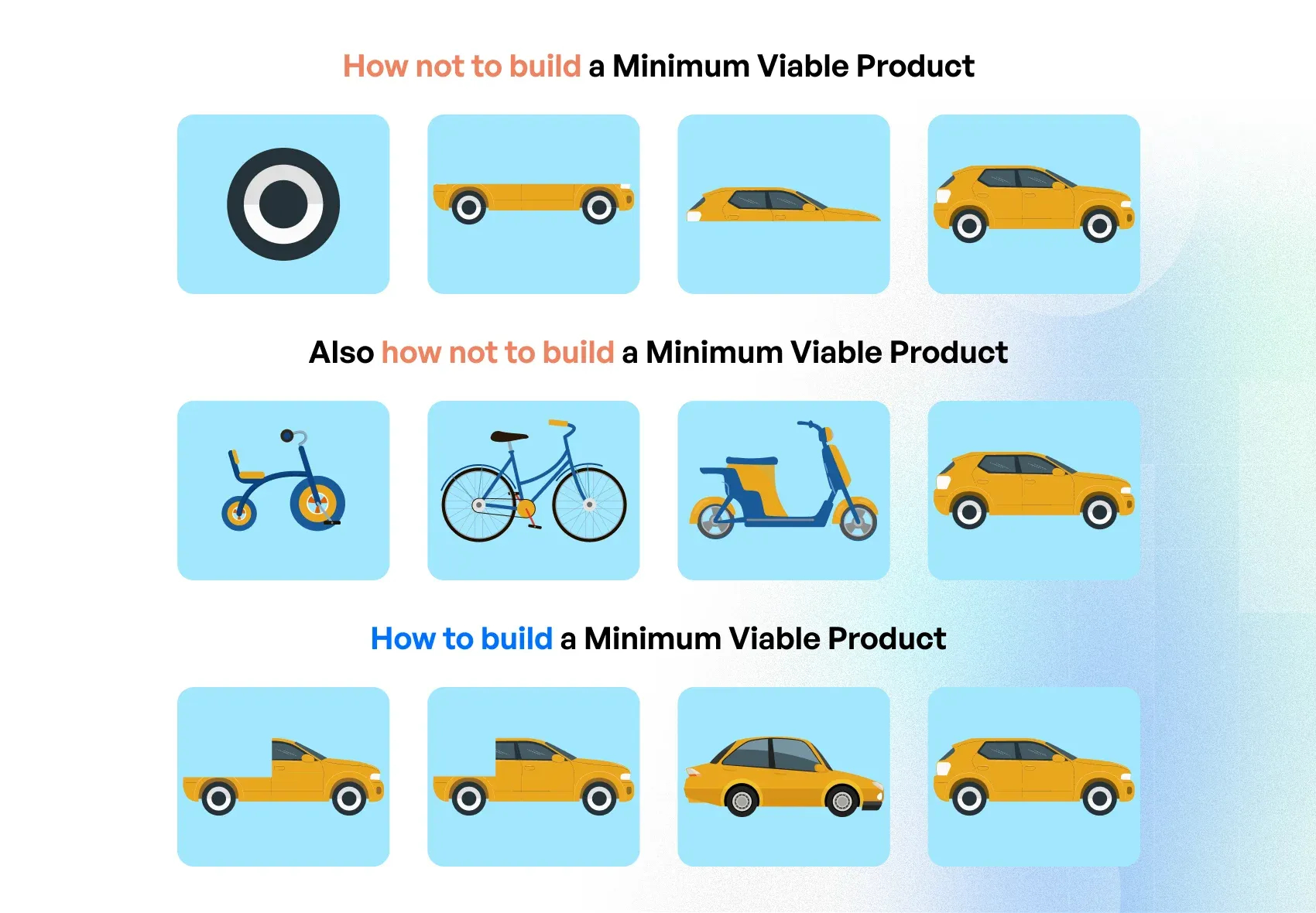 How not to build a Minimum Viable Product

Also how not to build a Minimum Viable Product

How to build a Minimum Viable Product